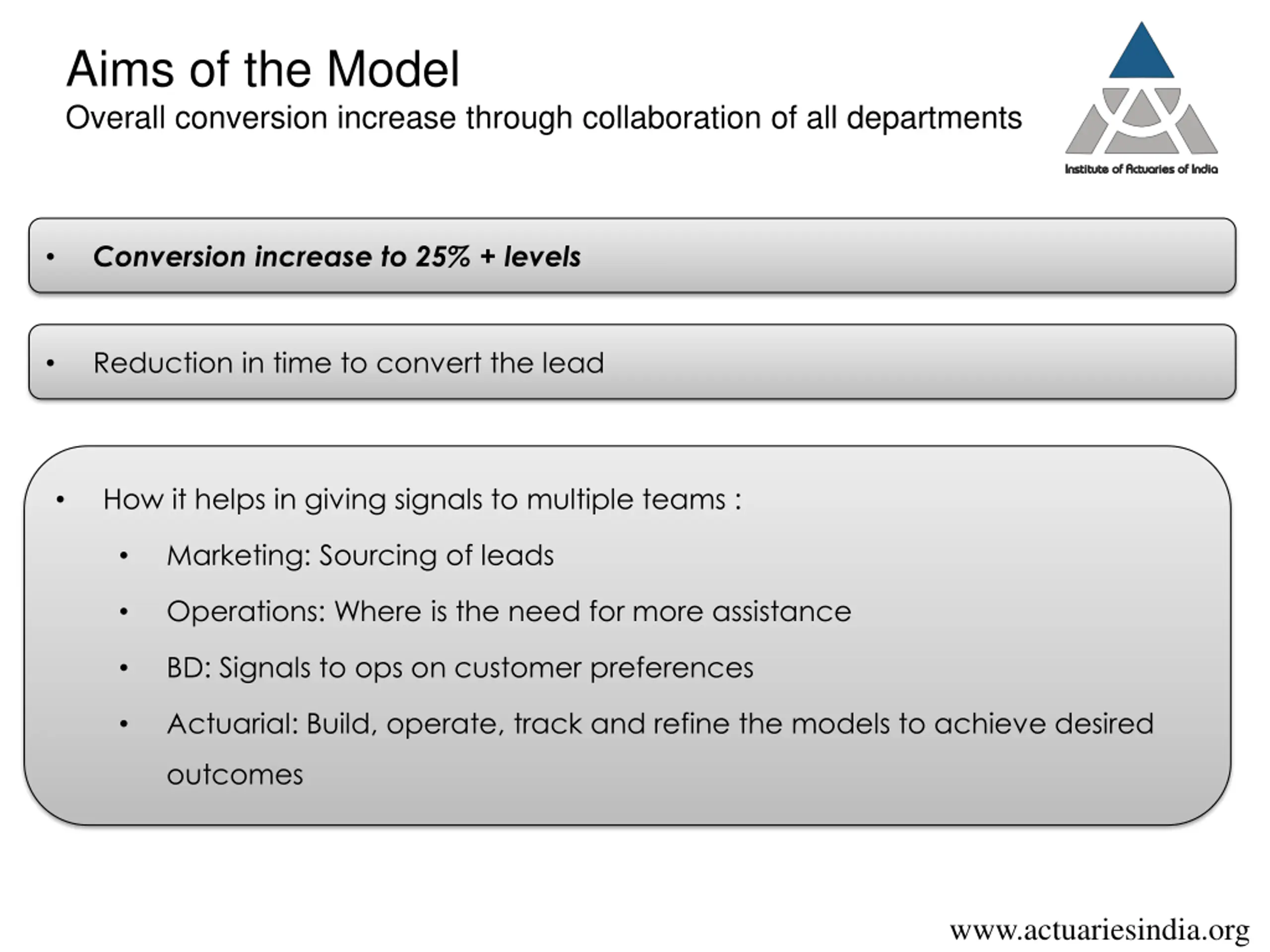 Aims of the Model
Overall conversion increase through collaboration of all departments

Institute of Actuaries of India

• Conversion increase to 25% + levels

• Reduction in time to convert the lead

• How it helps in giving signals to multiple teams :
• Marketing: Sourcing of leads
• Operations: Where is the need for more assistance
• BD: Signals to ops on customer preferences
• Actuarial: Build, operate, track and refine the models to achieve desired outcomes

www.actuariesindia.org